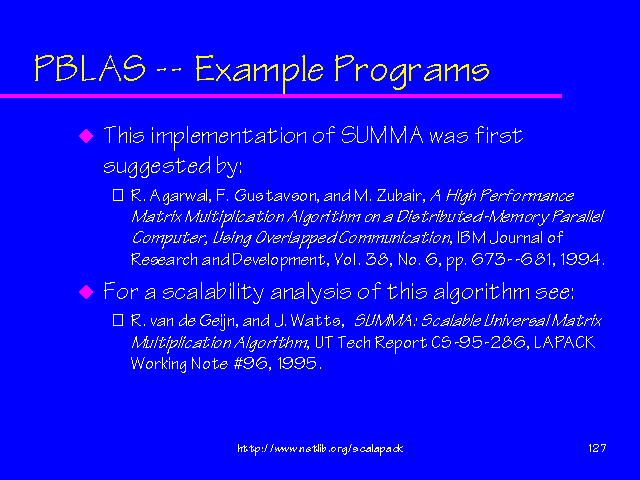 PBLAS -- Example Programs

This implementation of SUMMA was first suggested by:

R. Agarwal, F. Gustavson, and M. Zubair, A High Performance Matrix Multiplication Algorithm on a Distributed-Memory Parallel Computer, Using Overlapped Communication, IBM Journal of Research and Development, Vol. 38, No. 6, pp. 673--681, 1994.

For a scalability analysis of this algorithm see:

R. van de Geijn, and J. Watts, SUMMA: Scalable Universal Matrix Multiplication Algorithm, UT Tech Report CS-95-286, LAPACK Working Note #96, 1995.

http://www.netlib.org/scalapack

127